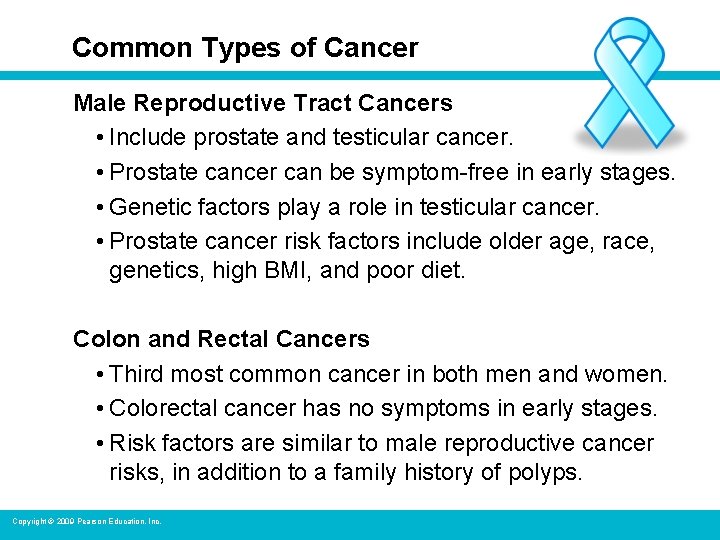 Common Types of Cancer

Male Reproductive Tract Cancers

• Include prostate and testicular cancer.

• Prostate cancer can be symptom-free in early stages.

• Genetic factors play a role in testicular cancer.

• Prostate cancer risk factors include older age, race, genetics, high BMI, and poor diet.

Colon and Rectal Cancers

• Third most common cancer in both men and women.

• Colorectal cancer has no symptoms in early stages.

• Risk factors are similar to male reproductive cancer risks, in addition to a family history of polyps.

Copyright © 2009 Pearson Education, Inc.